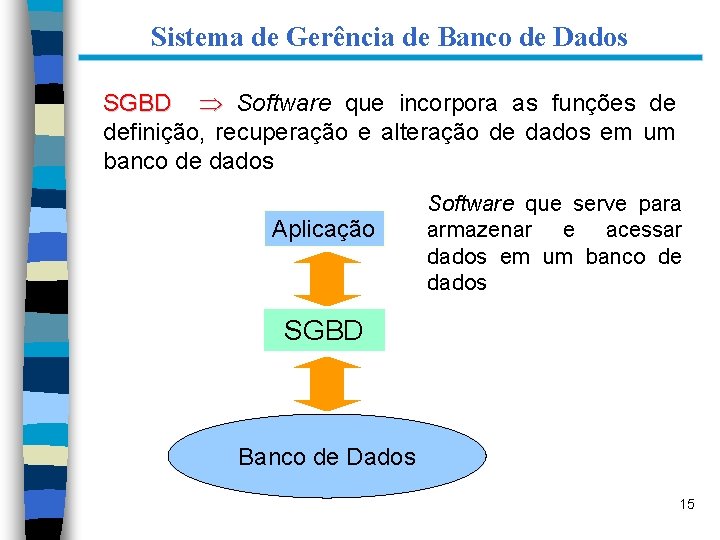 Sistema de Gerência de Banco de Dados

SGBD $\Rightarrow$ Software que incorpora as funções de definição, recuperação e alteração de dados em um banco de dados

Software que serve para armazenar e acessar dados em um banco de dados

Aplicação

SGBD

Banco de Dados

15